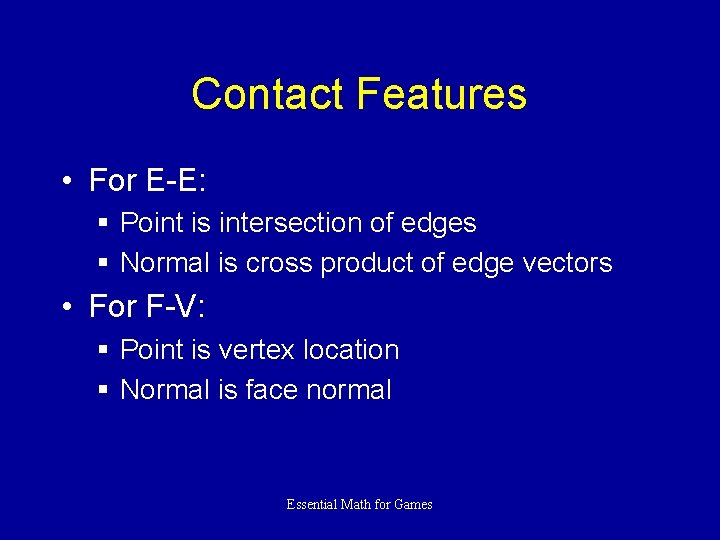 Contact Features

• For E-E:
▪ Point is intersection of edges
▪ Normal is cross product of edge vectors
• For F-V:
▪ Point is vertex location
▪ Normal is face normal

Essential Math for Games